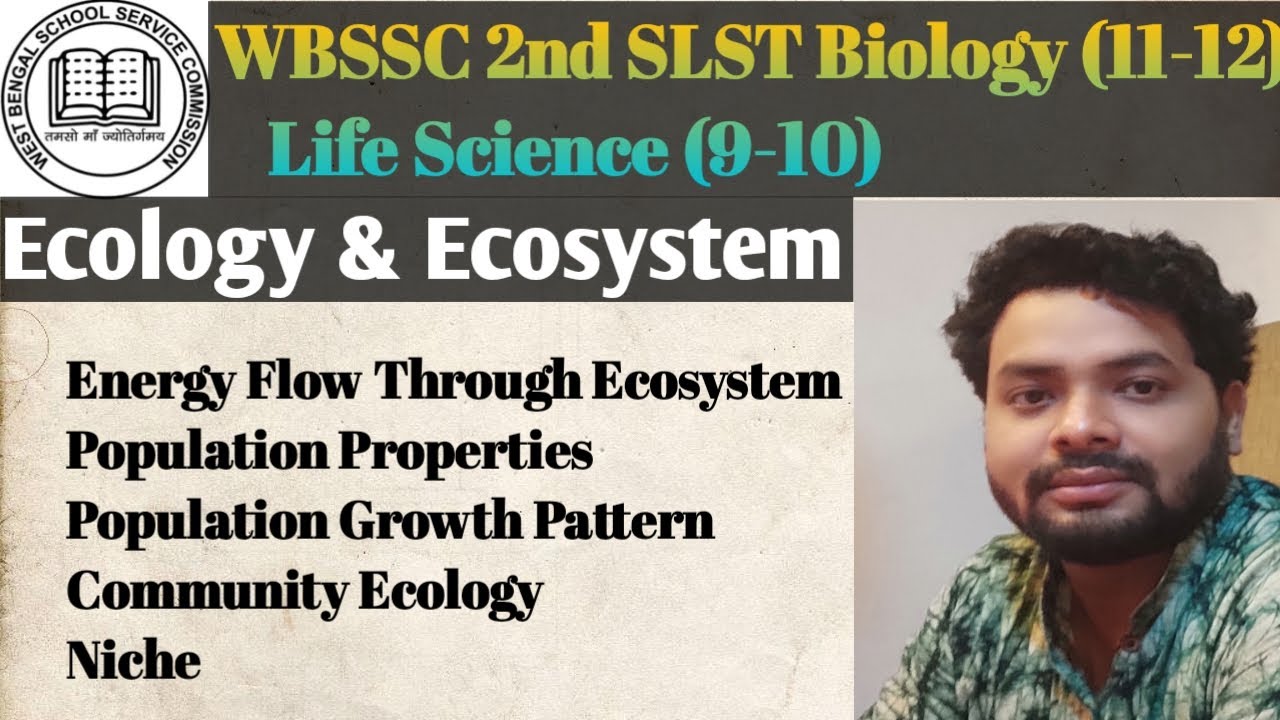 WEST BENGAL SCHOOL SERVICE COMMISSION
तमसो माँ ज्योतिर्गमय

WBSSC 2nd SLST Biology (11-12)
Life Science (9-10)

Ecology & Ecosystem

Energy Flow Through Ecosystem
Population Properties
Population Growth Pattern
Community Ecology
Niche